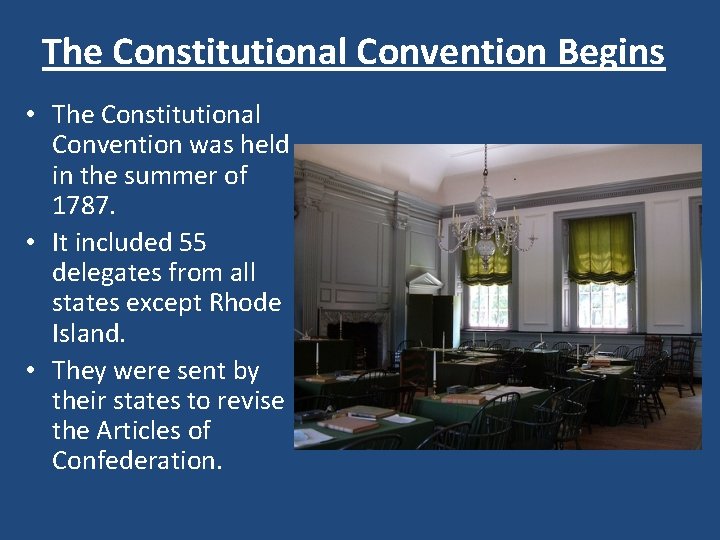 The Constitutional Convention Begins

• The Constitutional Convention was held in the summer of 1787.

• It included 55 delegates from all states except Rhode Island.

• They were sent by their states to revise the Articles of Confederation.